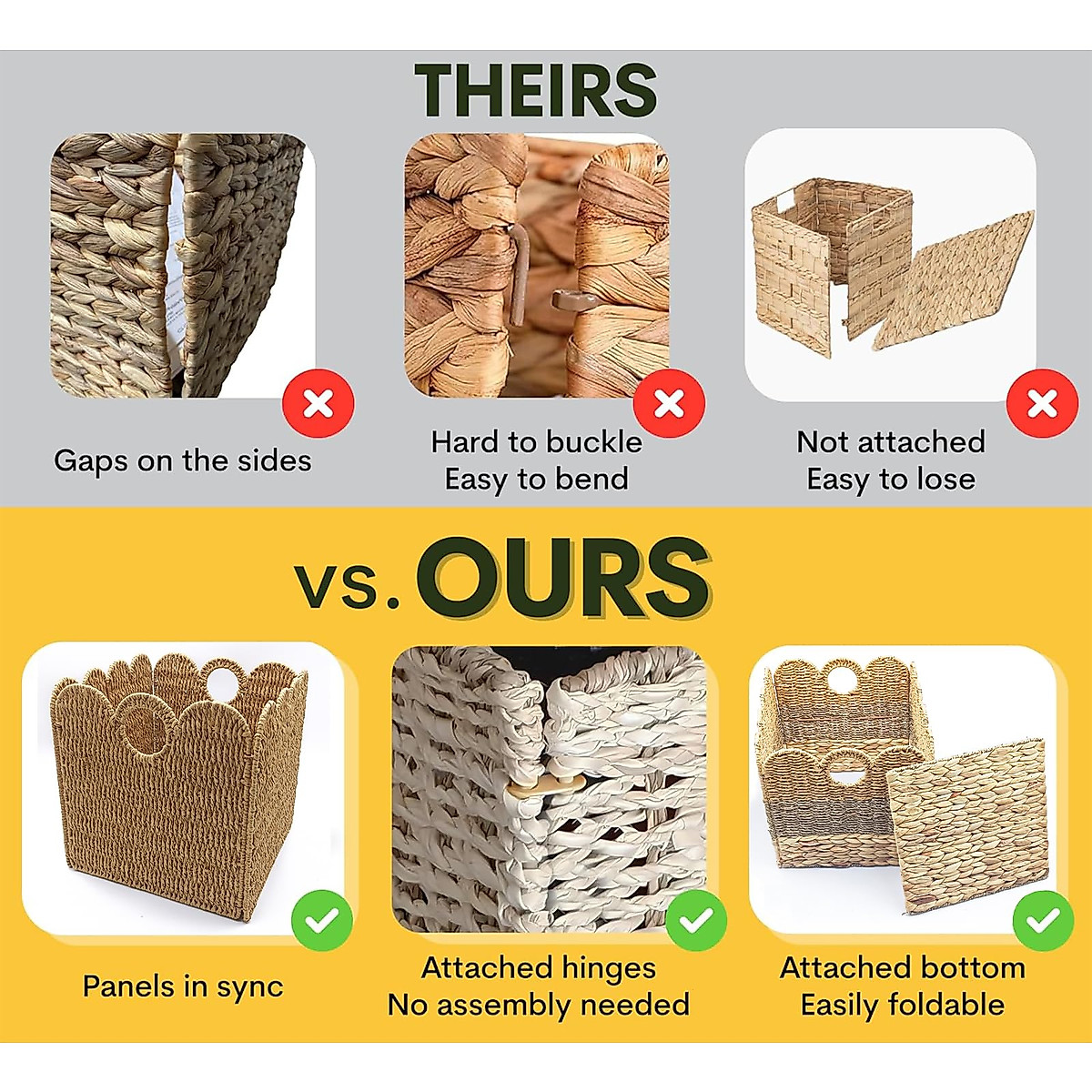 THEIRS

Gaps on the sides

Hard to buckle
Easy to bend

Not attached
Easy to lose

vs. OURS

Panels in sync

Attached hinges
No assembly needed

Attached bottom
Easily foldable